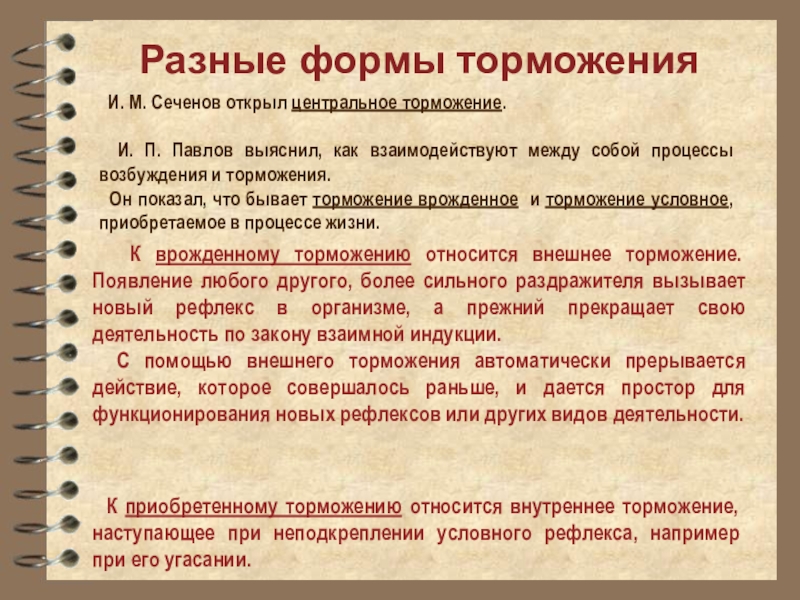 Разные формы торможения

И. М. Сеченов открыл центральное торможение.

И. П. Павлов выяснил, как взаимодействуют между собой процессы возбуждения и торможения.
Он показал, что бывает торможение врожденное и торможение условное, приобретаемое в процессе жизни.

К врожденному торможению относится внешнее торможение. Появление любого другого, более сильного раздражителя вызывает новый рефлекс в организме, а прежний прекращает свою деятельность по закону взаимной индукции.
С помощью внешнего торможения автоматически прерывается действие, которое совершалось раньше, и дается простор для функционирования новых рефлексов или других видов деятельности.

К приобретенному торможению относится внутреннее торможение, наступающее при неподкреплении условного рефлекса, например при его угасании.